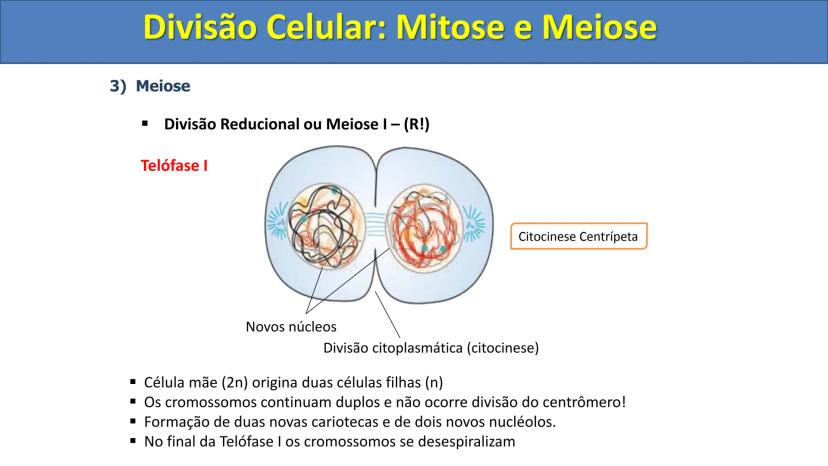 Divisão Celular: Mitose e Meiose

3) Meiose

▪ Divisão Reducional ou Meiose I – (R!)

Telófase I

Citocinese Centrípeta

Novos núcleos

Divisão citoplasmática (citocinese)

▪ Célula mãe (2n) origina duas células filhas (n)
▪ Os cromossomos continuam duplos e não ocorre divisão do centrômero!
▪ Formação de duas novas cariotecas e de dois novos nucléolos.
▪ No final da Telófase I os cromossomos se desespiralizam